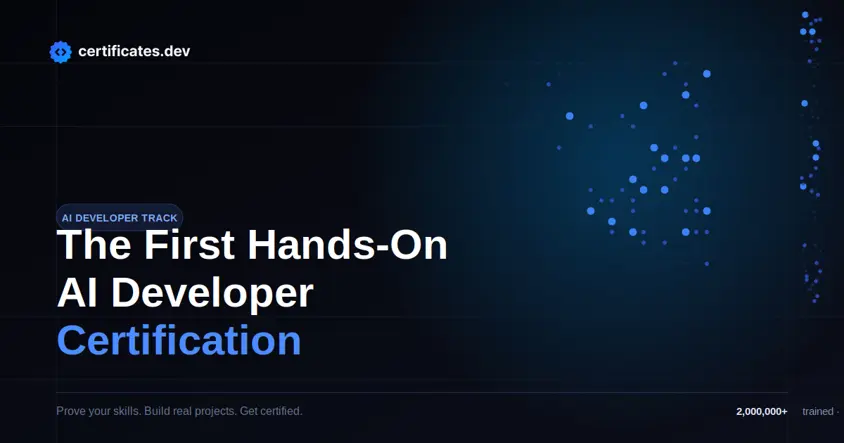 certificates.dev

AI DEVELOPER TRACK

The First Hands-On AI Developer Certification

Prove your skills. Build real projects. Get certified.

2,000,000+ trained ·